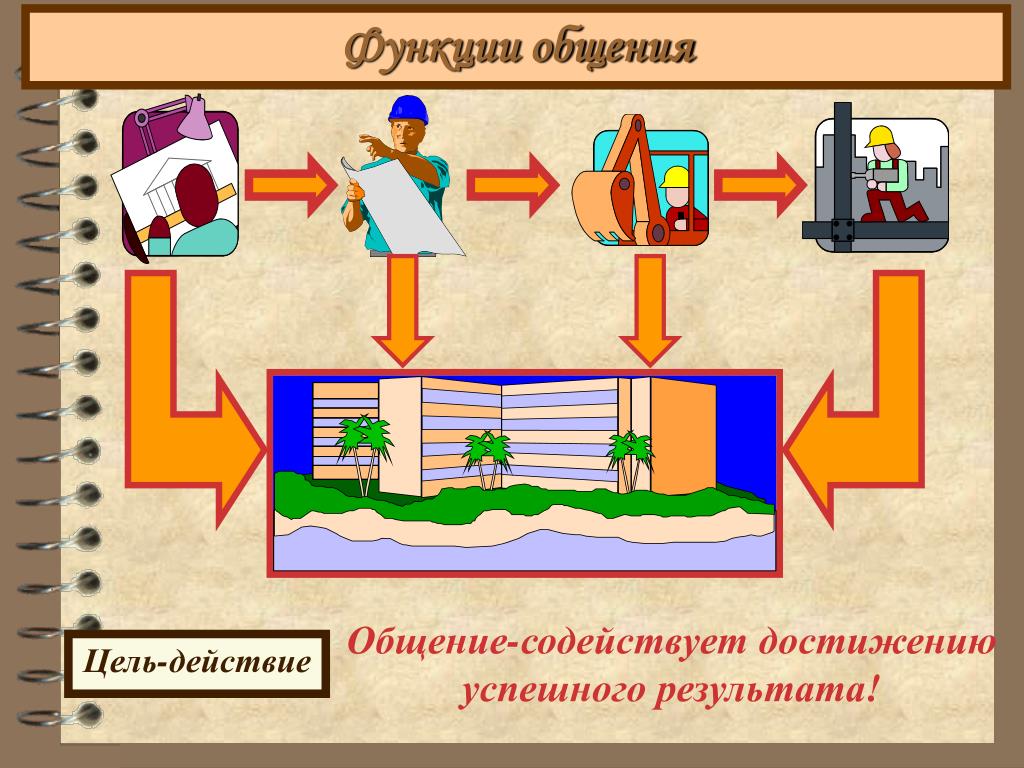 Функции общения

Цель-действие

Общение-содействует достижению успешного результата!